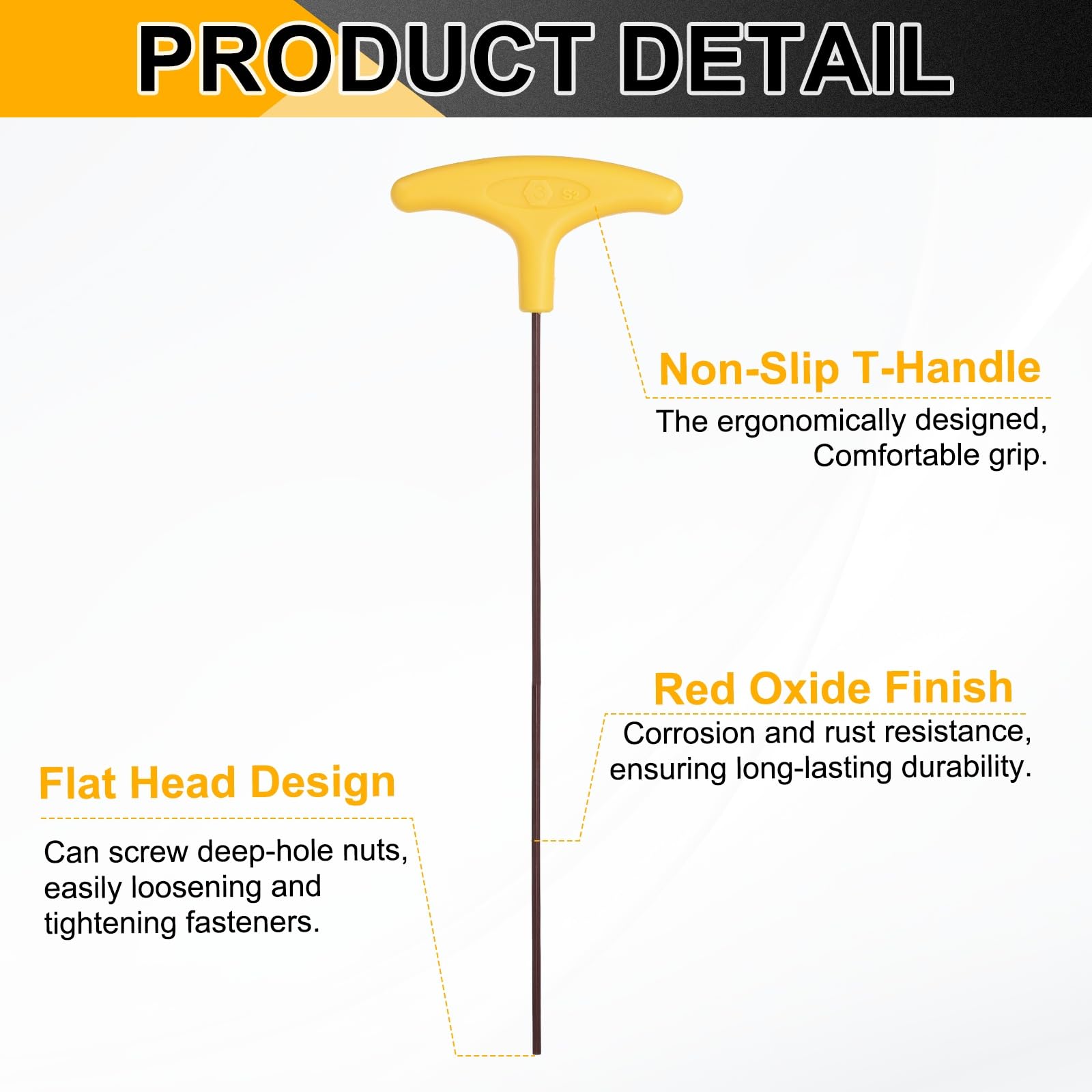 PRODUCT DETAIL

3 S2

Non-Slip T-Handle

The ergonomically designed, Comfortable grip.

Red Oxide Finish

Corrosion and rust resistance, ensuring long-lasting durability.

Flat Head Design

Can screw deep-hole nuts, easily loosening and tightening fasteners.